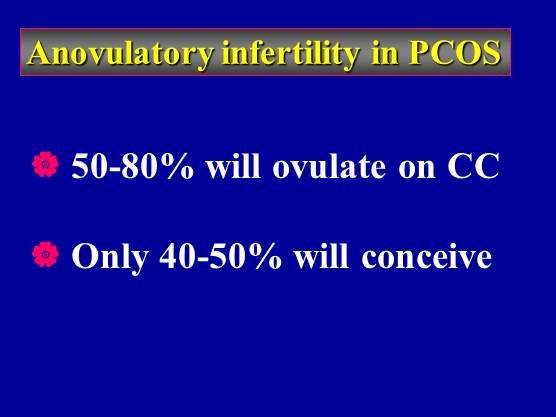 Anovulatory infertility in PCOS

50-80% will ovulate on CC

Only 40-50% will conceive